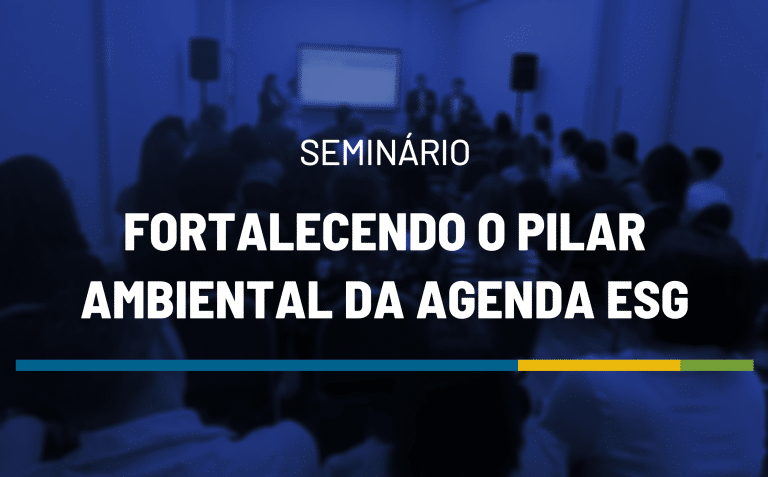 SEMINÁRIO

FORTALECENDO O PILAR AMBIENTAL DA AGENDA ESG